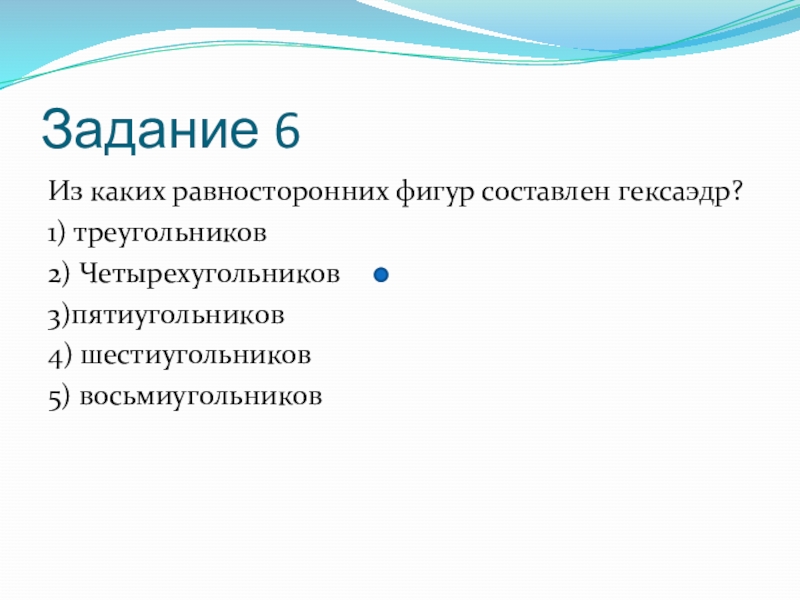 Задание 6

Из каких равносторонних фигур составлен гексаэдр?

1) треугольников

2) Четырехугольников

3)пятиугольников

4) шестиугольников

5) восьмиугольников